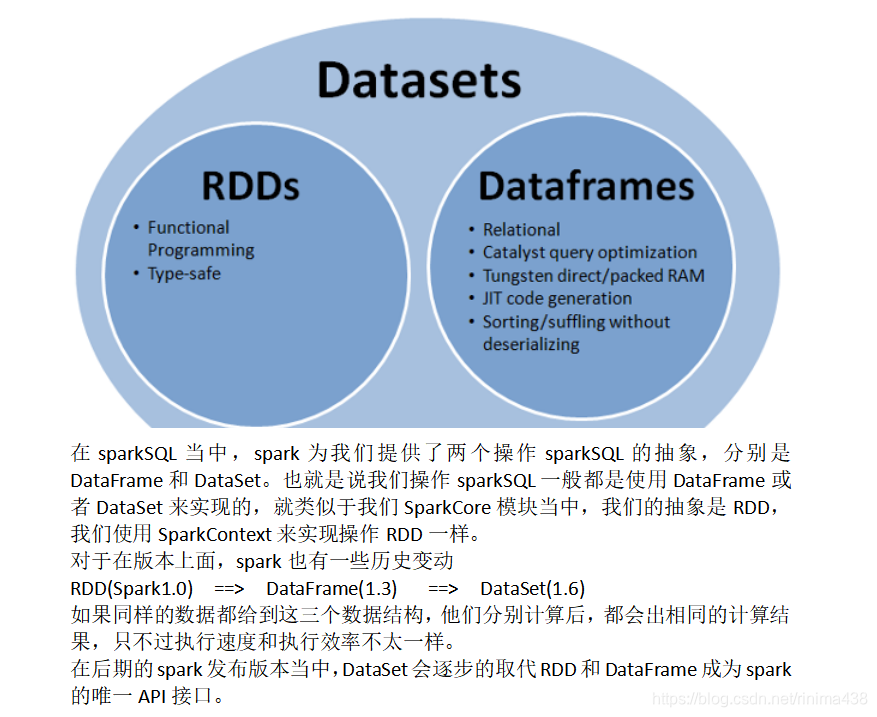 Datasets

RDDs

• Functional Programming
• Type-safe

Dataframes

• Relational
• Catalyst query optimization
• Tungsten direct/packed RAM
• JIT code generation
• Sorting/suffling without deserializing

在 sparkSQL 当中，spark 为我们提供了两个操作 sparkSQL 的抽象，分别是 DataFrame 和 DataSet。也就是说我们操作 sparkSQL 一般都是使用 DataFrame 或者 DataSet 来实现的，就类似于我们 SparkCore 模块当中，我们的抽象是 RDD，我们使用 SparkContext 来实现操作 RDD 一样。
对于在版本上面，spark 也有一些历史变动
RDD(Spark1.0) ==> DataFrame(1.3) ==> DataSet(1.6)
如果同样的数据都给到这三个数据结构，他们分别计算后，都会出相同的计算结果，只不过执行速度和执行效率不太一样。
在后期的 spark 发布版本当中，DataSet 会逐步的取代 RDD 和 DataFrame 成为 spark 的唯一 API 接口。

https://blog.csdn.net/rinima438